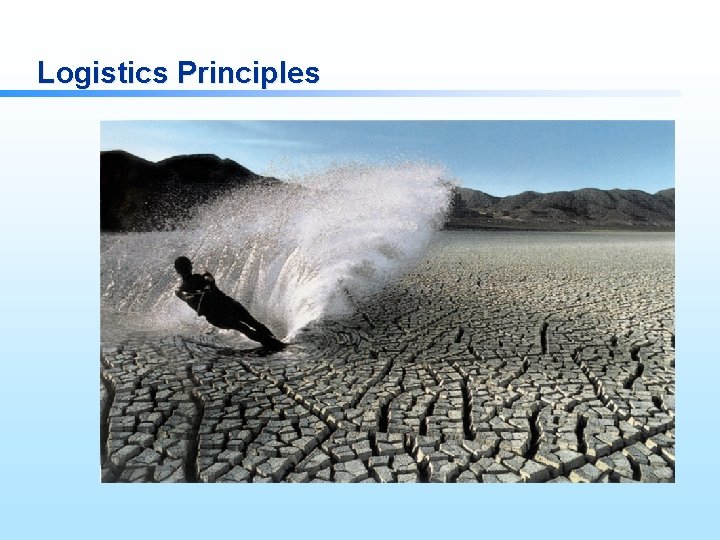 Logistics Principles